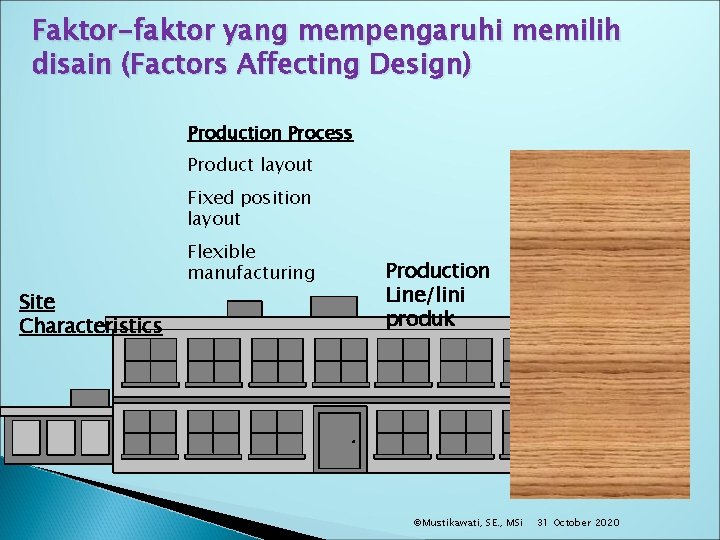 Faktor-faktor yang mempengaruhi memilih disain (Factors Affecting Design)

Production Process

Product layout

Fixed position layout

Flexible manufacturing

Production Line/lini produk

Site Characteristics

©Mustikawati, SE., MSi 31 October 2020